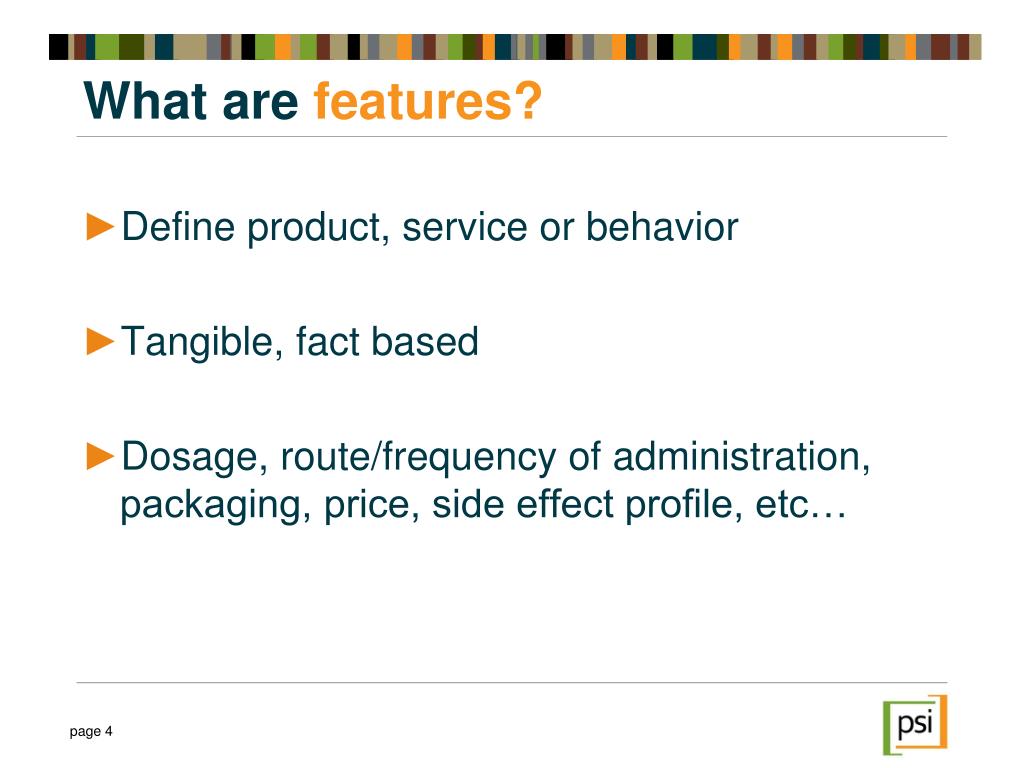 What are features?

►Define product, service or behavior

►Tangible, fact based

►Dosage, route/frequency of administration, packaging, price, side effect profile, etc…

page 4

psi